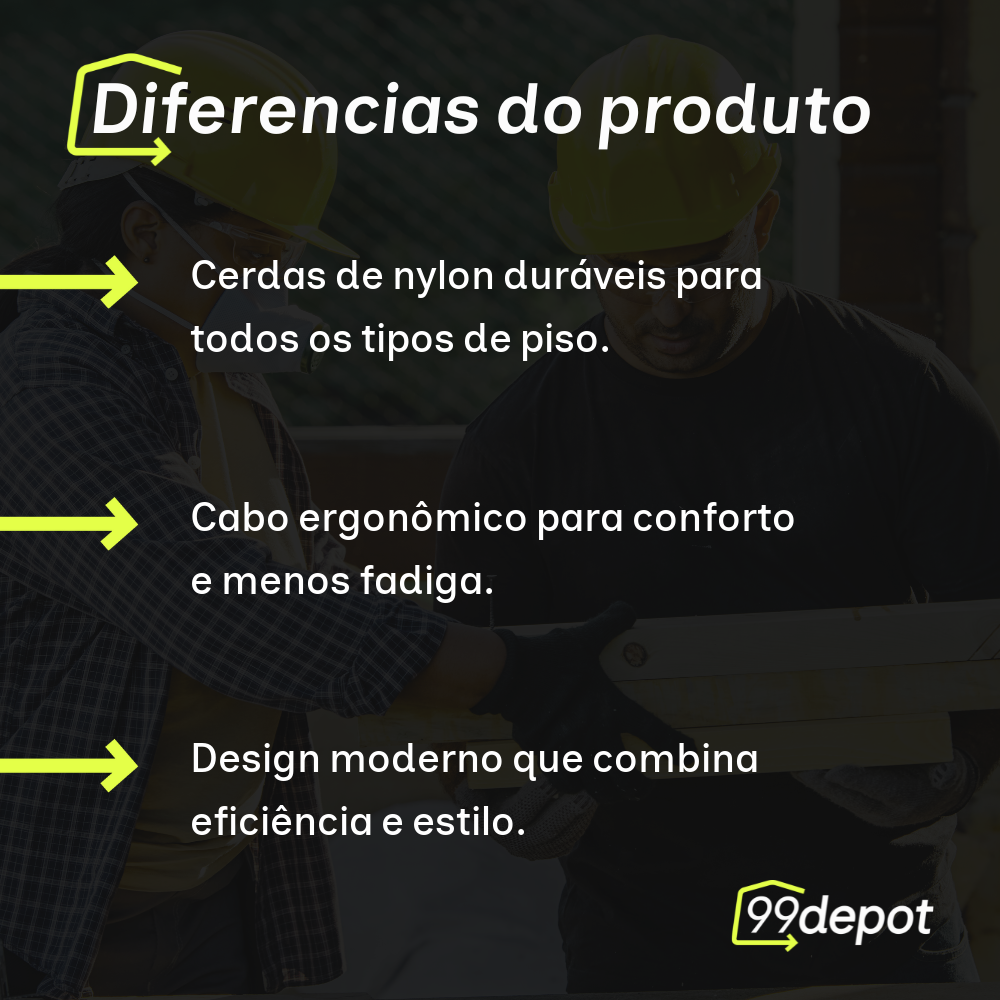 Diferencias do produto

Cerdas de nylon duráveis para todos os tipos de piso.

Cabo ergonômico para conforto e menos fadiga.

Design moderno que combina eficiência e estilo.

99depot